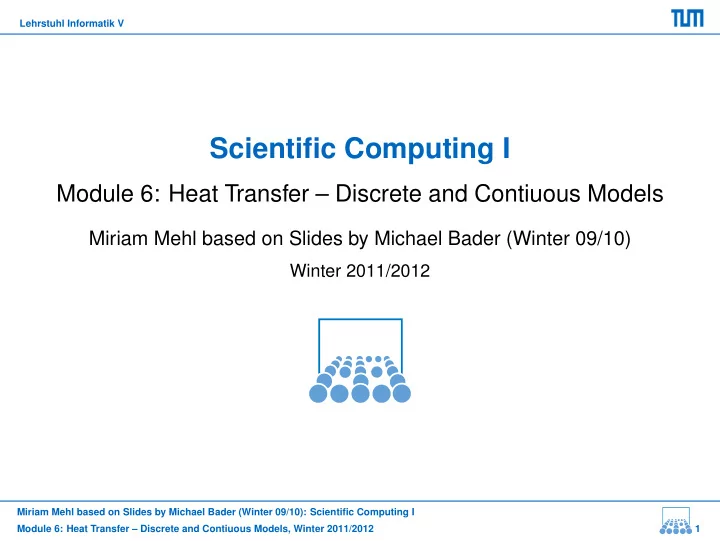 Lehrstuhl Informatik V

TUM

Scientific Computing I

Module 6: Heat Transfer – Discrete and Contiuous Models

Miriam Mehl based on Slides by Michael Bader (Winter 09/10)

Winter 2011/2012

Miriam Mehl based on Slides by Michael Bader (Winter 09/10): Scientific Computing I
Module 6: Heat Transfer – Discrete and Contiuous Models, Winter 2011/2012

1